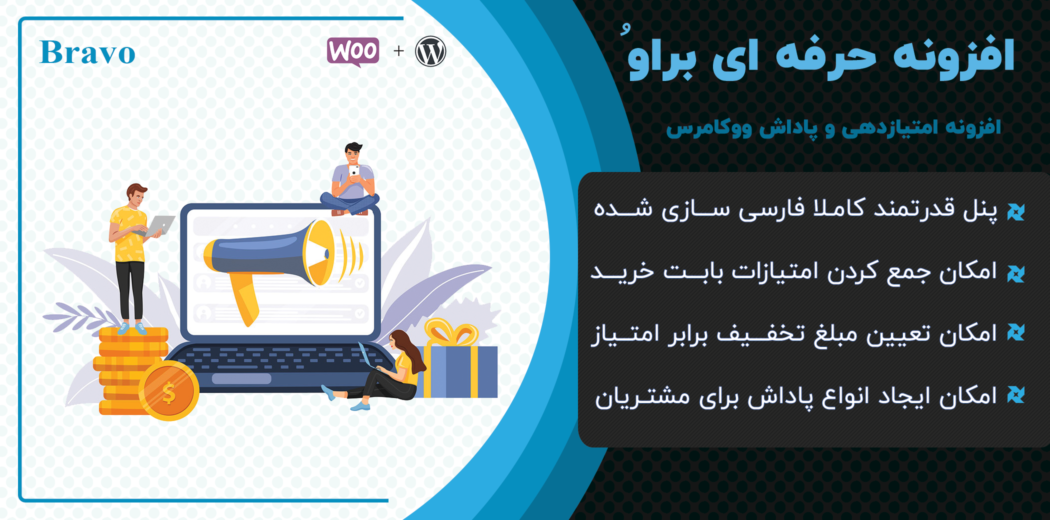 Bravo

WOO +

افزونه حرفه ای براوُ

افزونه امتیازدهی و پاداش ووکامرس

پنل قدرتمند کاملا فارسی سازی شده

امکان جمع کردن امتیازات بابت خرید

امکان تعیین مبلغ تخفیف برابر امتیاز

امکان ایجاد انواع پاداش برای مشتریان